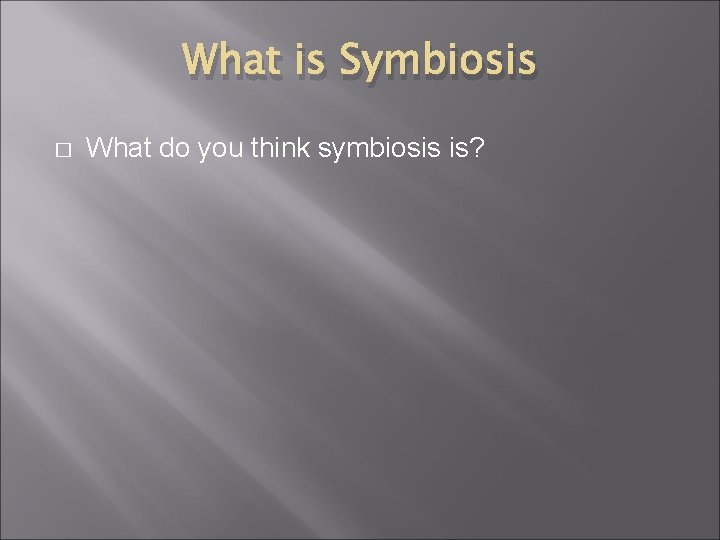 What is Symbiosis

□ What do you think symbiosis is?